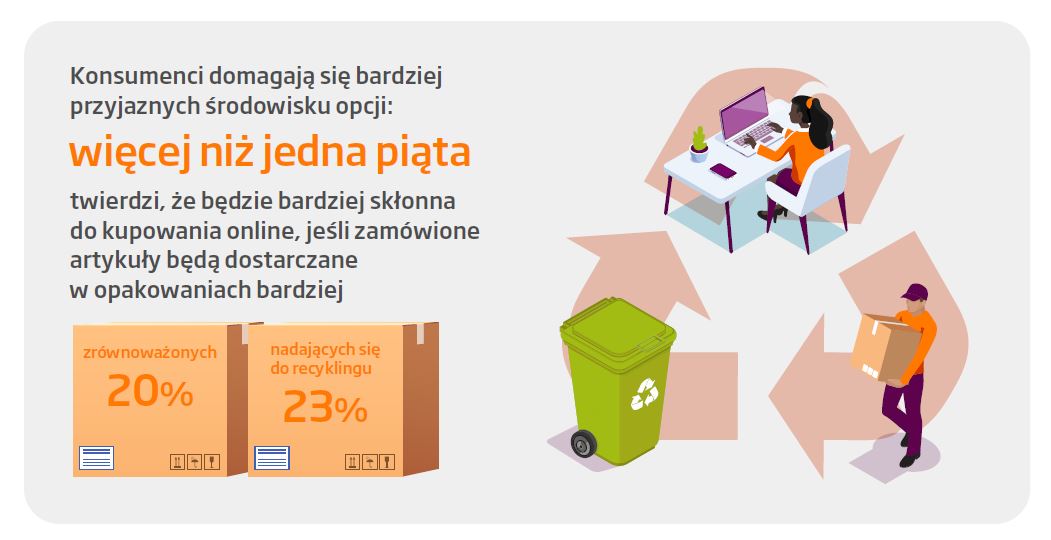 Konsumenci domagają się bardziej przyjaznych środowisku opcji:

więcej niż jedna piąta

twierdzi, że będzie bardziej skłonna do kupowania online, jeśli zamówione artykuły będą dostarczane w opakowaniach bardziej

zrównoważonych
20%

nadających się do recyklingu
23%